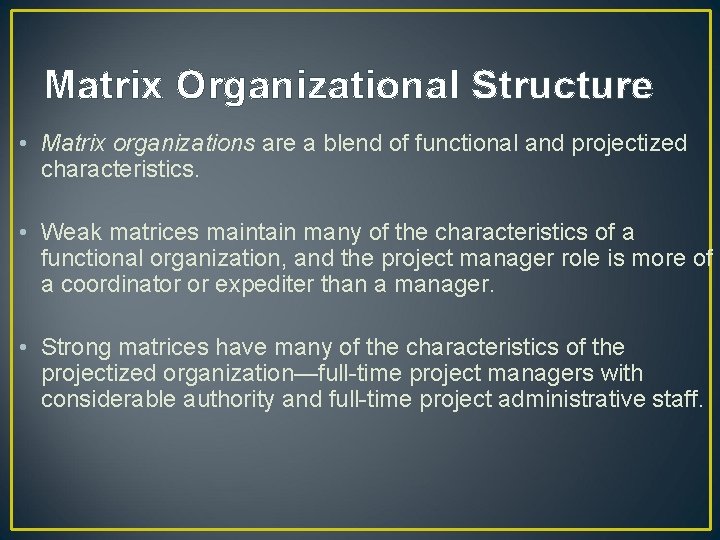 Matrix Organizational Structure

• Matrix organizations are a blend of functional and projectized characteristics.

• Weak matrices maintain many of the characteristics of a functional organization, and the project manager role is more of a coordinator or expediter than a manager.

• Strong matrices have many of the characteristics of the projectized organization—full-time project managers with considerable authority and full-time project administrative staff.